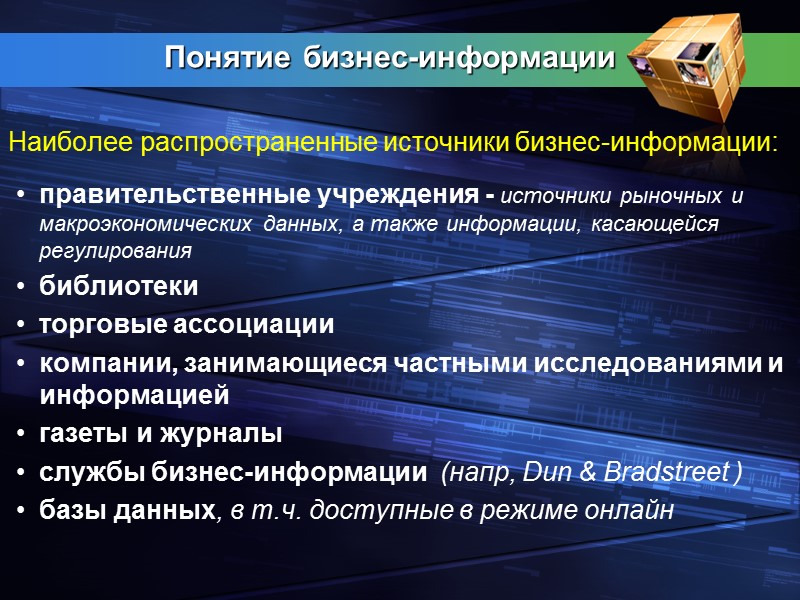 Понятие бизнес-информации

Наиболее распространенные источники бизнес-информации:

• правительственные учреждения - источники рыночных и макроэкономических данных, а также информации, касающейся регулирования
• библиотеки
• торговые ассоциации
• компании, занимающиеся частными исследованиями и информацией
• газеты и журналы
• службы бизнес-информации (напр, Dun & Bradstreet )
• базы данных, в т.ч. доступные в режиме онлайн